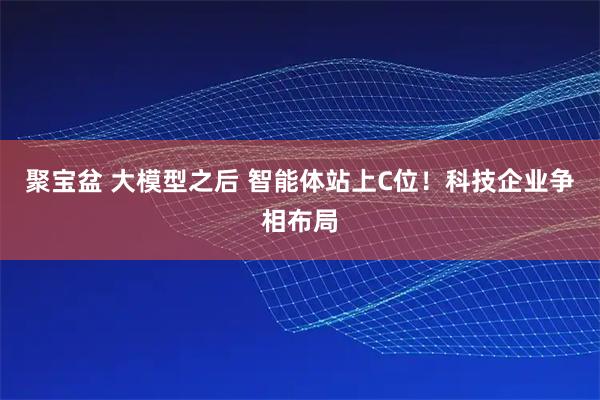 聚宝盆 大模型之后 智能体站上C位！科技企业争相布局